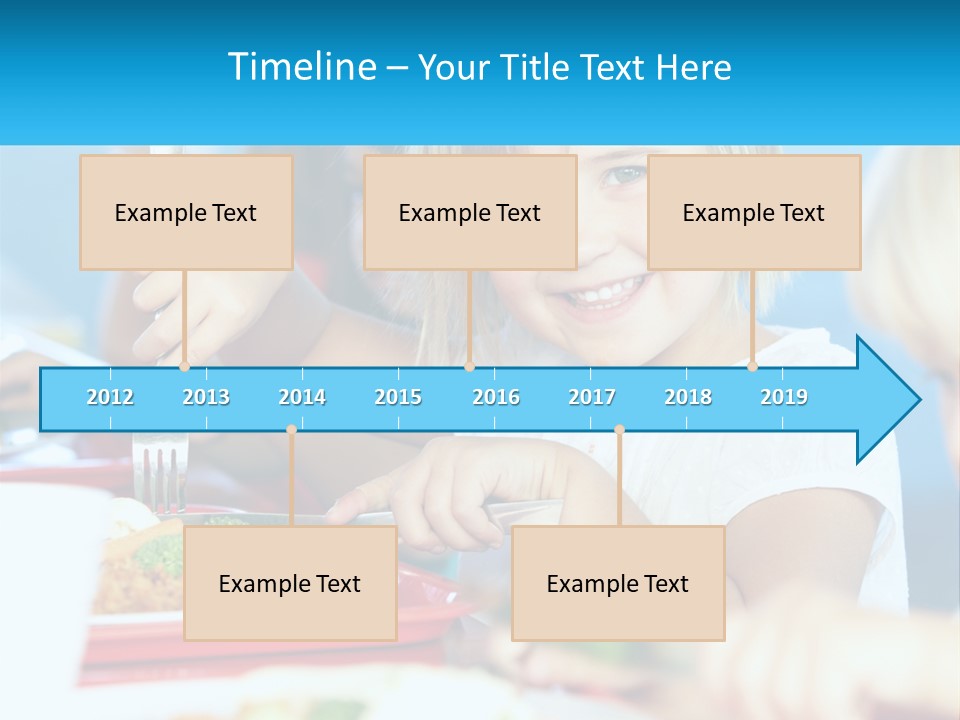 Timeline – Your Title Text Here

Example Text

Example Text

Example Text

2012 2013 2014 2015 2016 2017 2018 2019

Example Text

Example Text